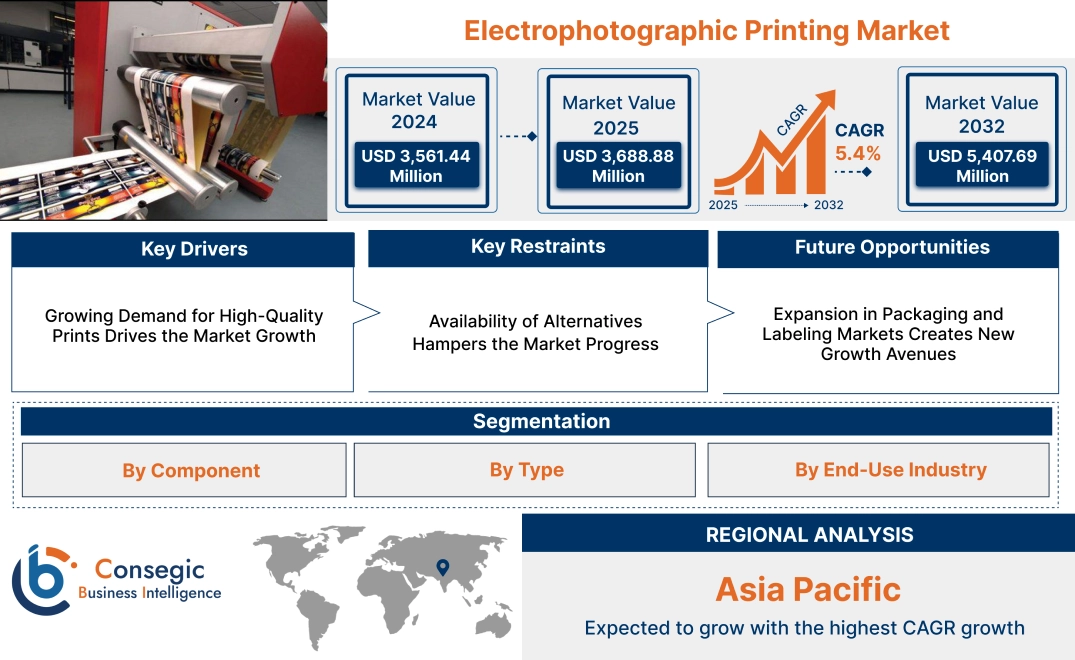 Electrophotographic Printing Market

Market Value 2024
USD 3,561.44 Million

Market Value 2025
USD 3,688.88 Million

CAGR
CAGR 5.4%
2025 2032

Market Value 2032
USD 5,407.69 Million

Key Drivers
Growing Demand for High-Quality Prints Drives the Market Growth

Key Restraints
Availability of Alternatives Hampers the Market Progress

Future Opportunities
Expansion in Packaging and Labeling Markets Creates New Growth Avenues

Segmentation
By Component
By Type
By End-Use Industry

Consegic Business Intelligence

REGIONAL ANALYSIS
Asia Pacific
Expected to grow with the highest CAGR growth